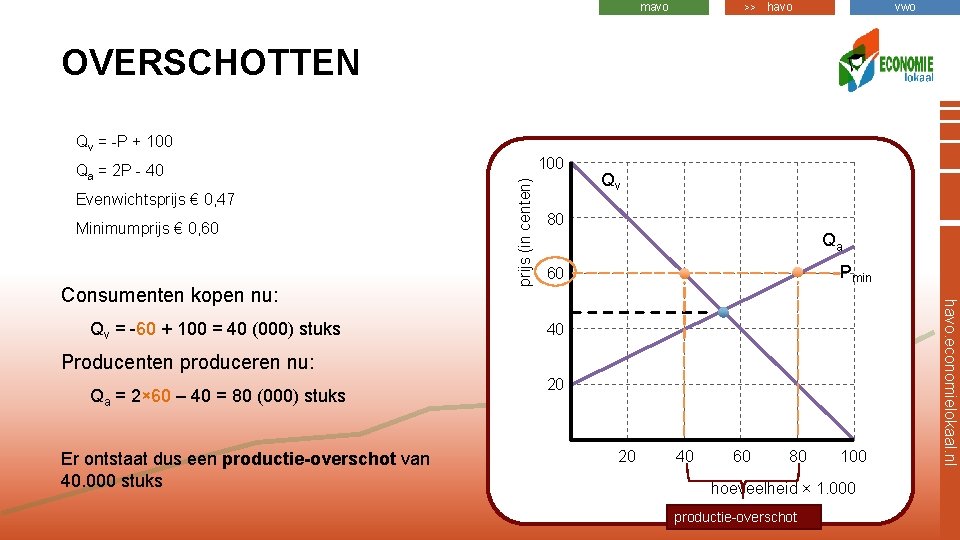 mavo
>> havo
vwo

OVERSCHOTTEN

ECONOMIE lokaal

$Q_v$ = -P + 100

$Q_a$ = 2P - 40

Evenwichtsprijs € 0,47

Minimumprijs € 0,60

Consumenten kopen nu:

$Q_v$ = -60 + 100 = 40 (000) stuks

Producenten produceren nu:

$Q_a$ = 2×60 – 40 = 80 (000) stuks

Er ontstaat dus een productie-overschot van 40.000 stuks

prijs (in centen)

100
80
60
40
20

$Q_v$
$Q_a$
$P_{min}$

20
40
60
80
100

hoeveelheid × 1.000

productie-overschot

havo.economielokaal.nl